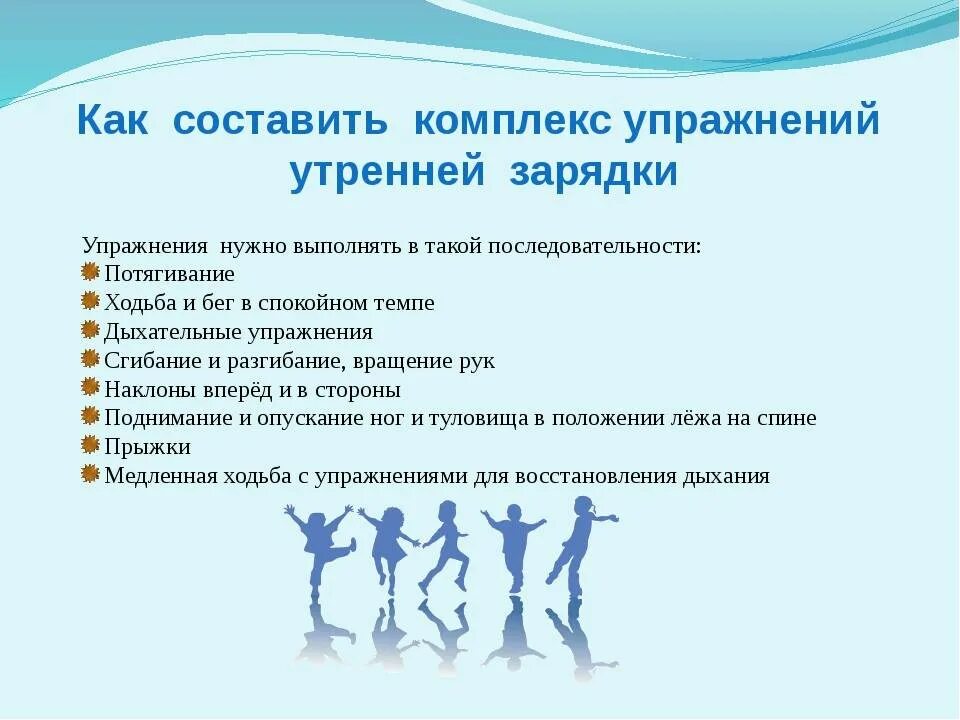 Как составить комплекс упражнений утренней зарядки

Упражнения нужно выполнять в такой последовательности:
Потягивание
Ходьба и бег в спокойном темпе
Дыхательные упражнения
Сгибание и разгибание, вращение рук
Наклоны вперёд и в стороны
Поднимание и опускание ног и туловища в положении лёжа на спине
Прыжки
Медленная ходьба с упражнениями для восстановления дыхания